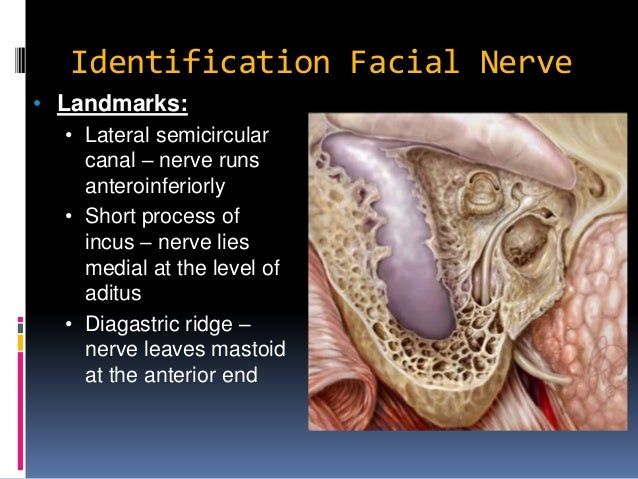 Identification Facial Nerve

• Landmarks:
• Lateral semicircular canal – nerve runs anteroinferiorly
• Short process of incus – nerve lies medial at the level of aditus
• Diagastric ridge – nerve leaves mastoid at the anterior end